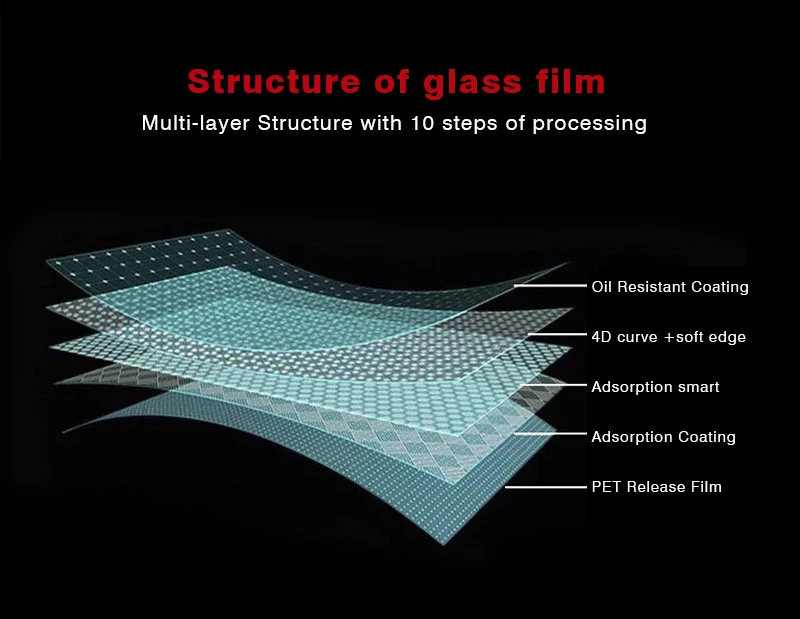 Structure of glass film
Multi-layer Structure with 10 steps of processing

Oil Resistant Coating
4D curve +soft edge
Adsorption smart
Adsorption Coating
PET Release Film